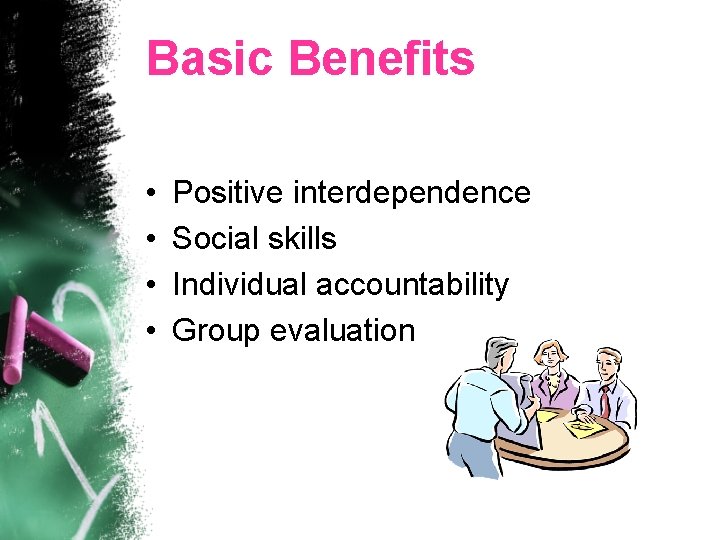 Basic Benefits

• Positive interdependence
• Social skills
• Individual accountability
• Group evaluation